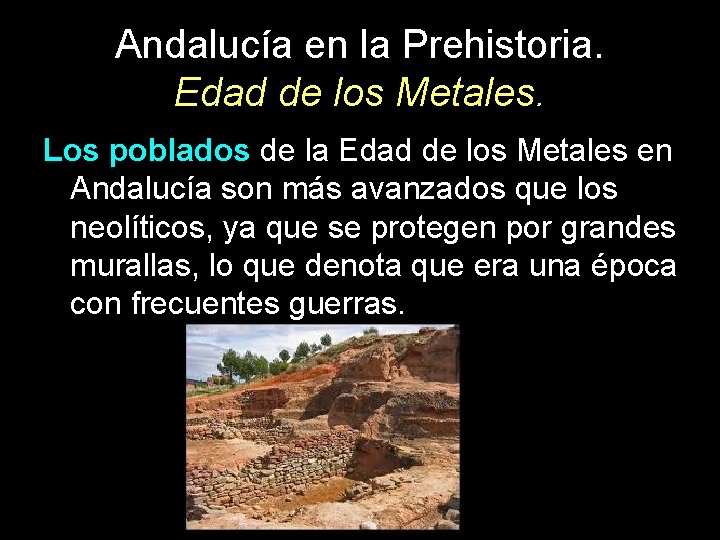 Andalucía en la Prehistoria.
Edad de los Metales.

Los poblados de la Edad de los Metales en Andalucía son más avanzados que los neolíticos, ya que se protegen por grandes murallas, lo que denota que era una época con frecuentes guerras.